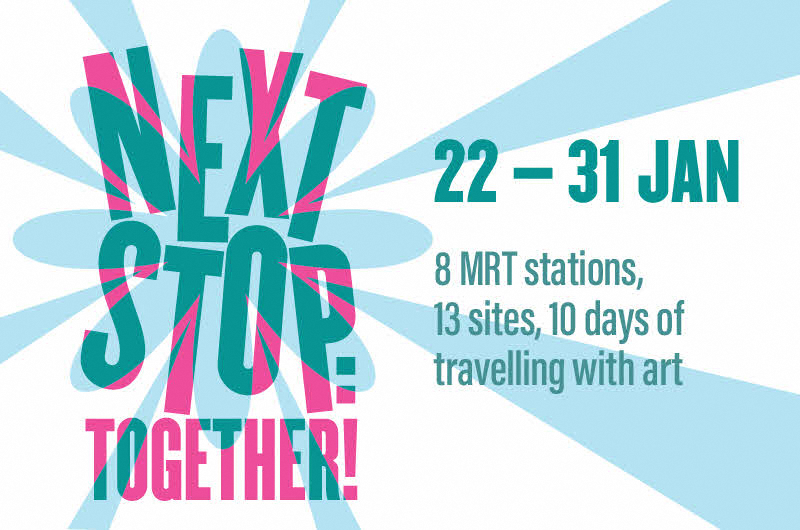 NEXT STOP: TOGETHER!

22 – 31 JAN

8 MRT stations, 13 sites, 10 days of travelling with art